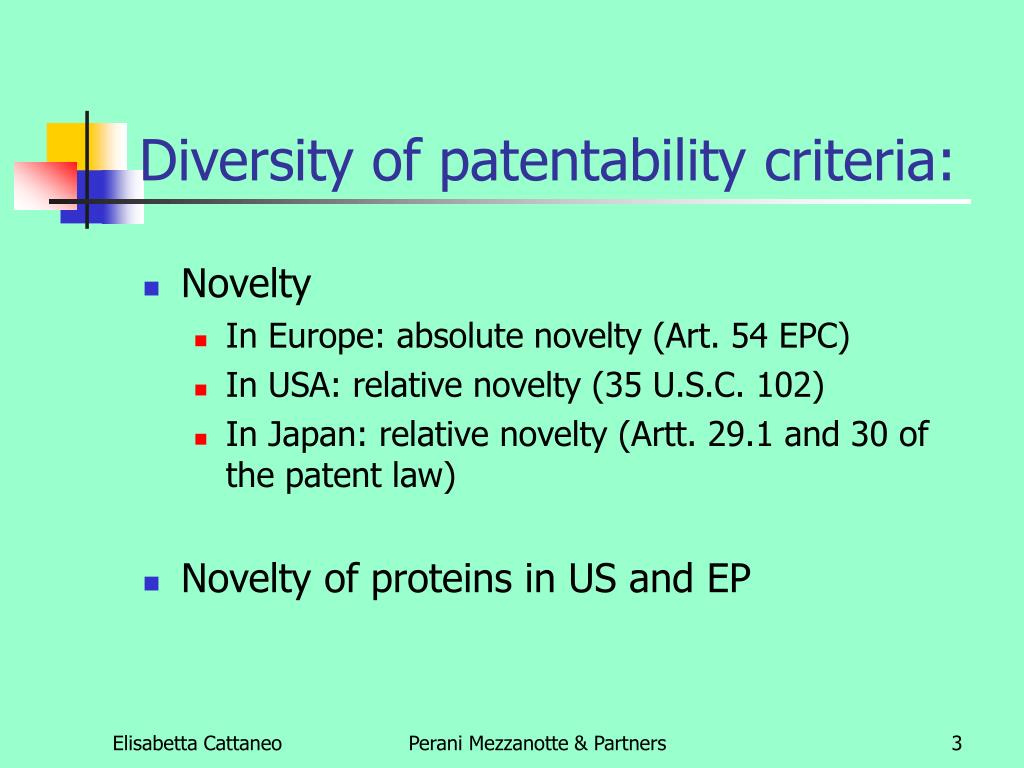 Diversity of patentability criteria:

- Novelty
  - In Europe: absolute novelty (Art. 54 EPC)
  - In USA: relative novelty (35 U.S.C. 102)
  - In Japan: relative novelty (Artt. 29.1 and 30 of the patent law)

- Novelty of proteins in US and EP

Elisabetta Cattaneo Perani Mezzanotte & Partners 3